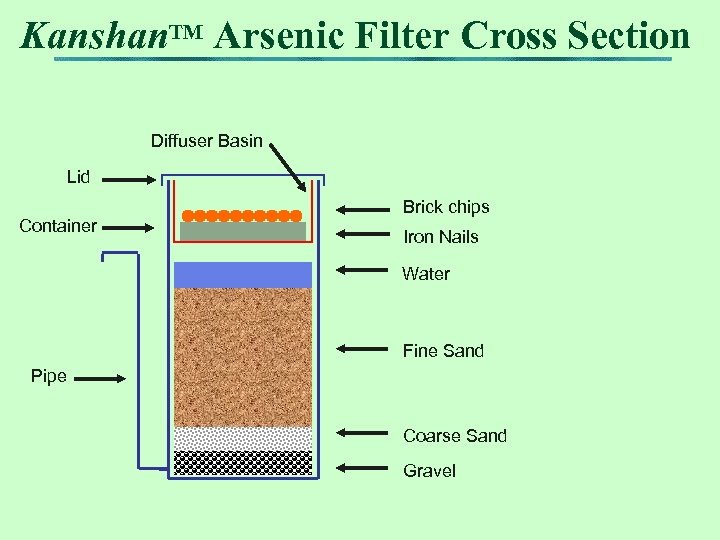 Kanshan™ Arsenic Filter Cross Section

Diffuser Basin

Lid

Container

Pipe

Brick chips

Iron Nails

Water

Fine Sand

Coarse Sand

Gravel